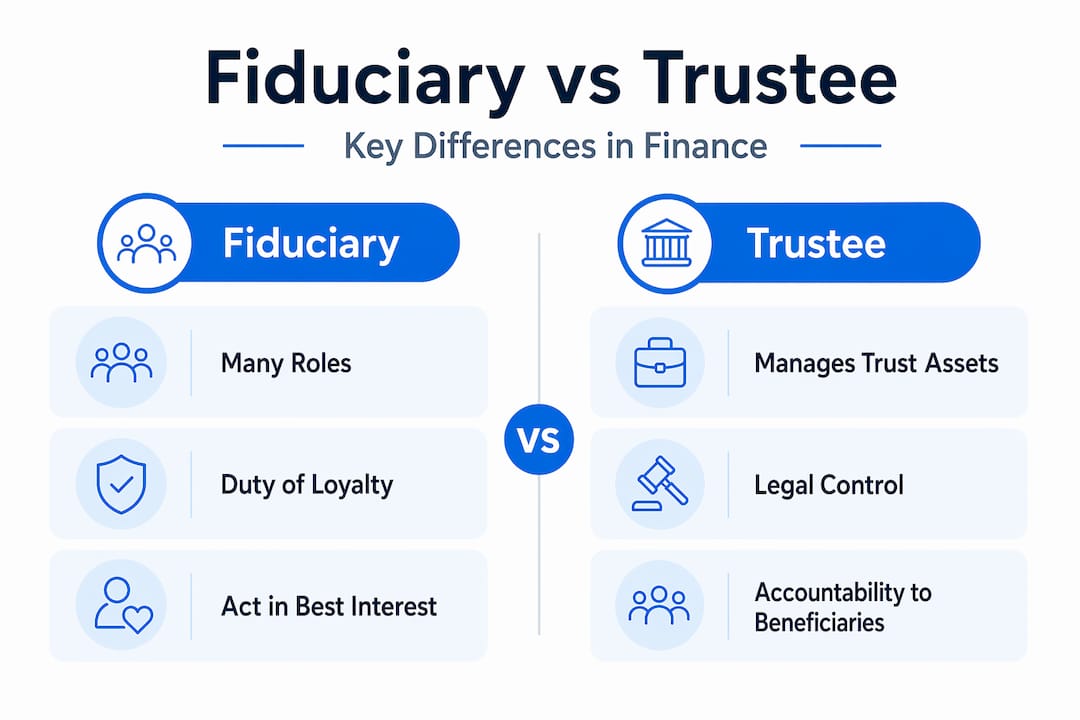 Fiduciary vs Trustee

Key Differences in Finance

Fiduciary

Many Roles

Duty of Loyalty

Act in Best Interest

VS

Trustee

Manages Trust Assets

Legal Control

Accountability to Beneficiaries